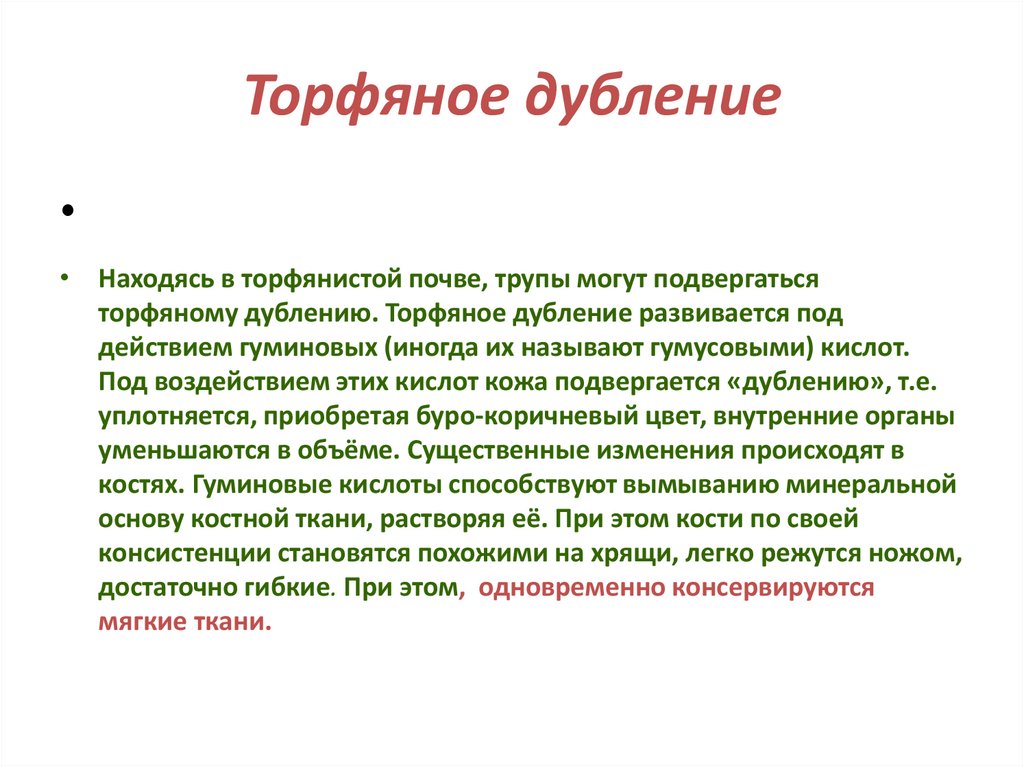 Торфяное дубление

•

• Находясь в торфянистой почве, трупы могут подвергаться торфяному дублению. Торфяное дубление развивается под действием гуминовых (иногда их называют гумусовыми) кислот. Под воздействием этих кислот кожа подвергается «дублению», т.е. уплотняется, приобретая буро-коричневый цвет, внутренние органы уменьшаются в объёме. Существенные изменения происходят в костях. Гуминовые кислоты способствуют вымыванию минеральной основу костной ткани, растворяя её. При этом кости по своей консистенции становятся похожими на хрящи, легко режутся ножом, достаточно гибкие. При этом, одновременно консервируются мягкие ткани.